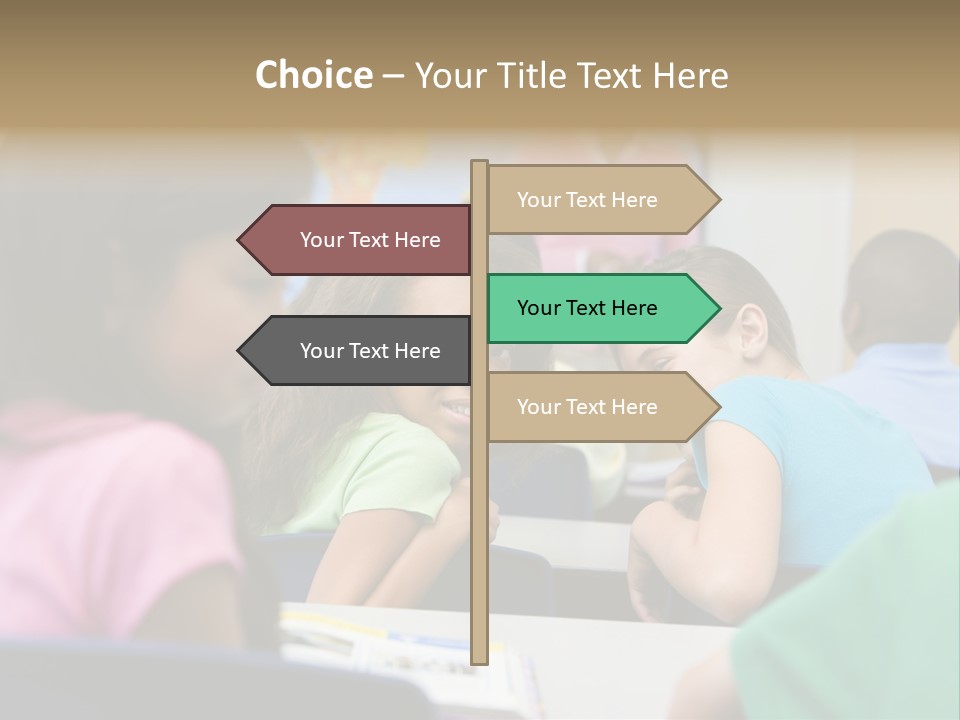 Choice – Your Title Text Here

Your Text Here

Your Text Here

Your Text Here

Your Text Here

Your Text Here